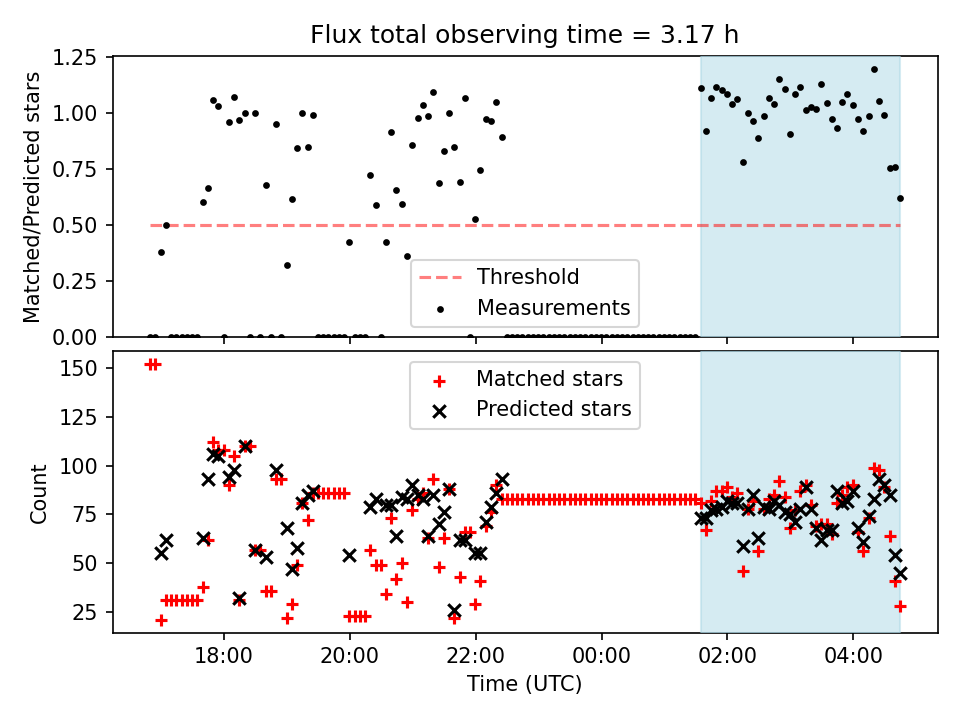 Flux total observing time = 3.17 h

Matched/Predicted stars

1.25
1.00
0.75
0.50
0.25
0.00

Threshold
Measurements

Count

150
125
100
75
50
25

Matched stars
Predicted stars

18:00
20:00
22:00
00:00
02:00
04:00

Time (UTC)